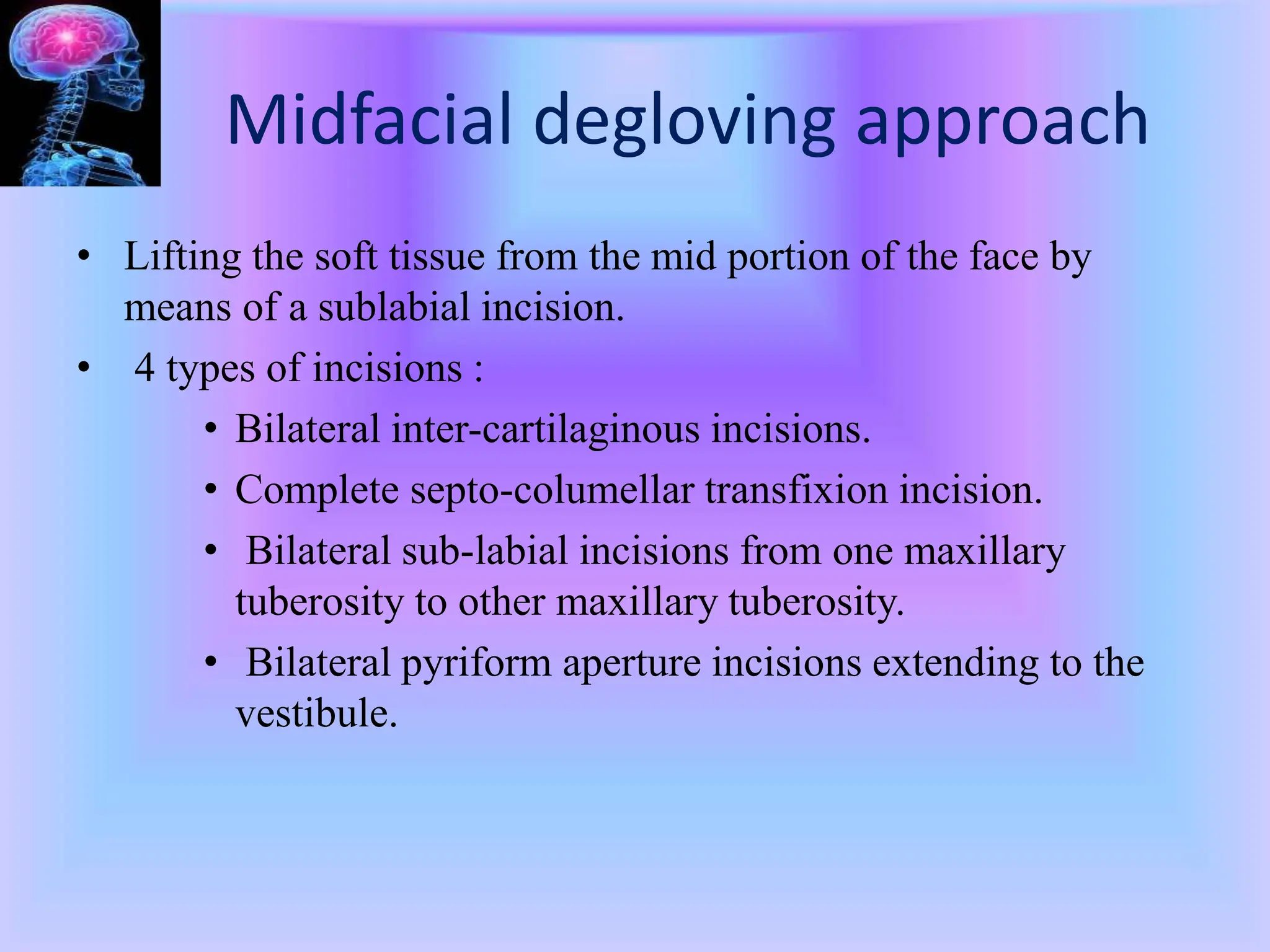 Midfacial degloving approach

• Lifting the soft tissue from the mid portion of the face by means of a sublabial incision.
• 4 types of incisions :
  • Bilateral inter-cartilaginous incisions.
  • Complete septo-columellar transfixion incision.
  • Bilateral sub-labial incisions from one maxillary tuberosity to other maxillary tuberosity.
  • Bilateral pyriform aperture incisions extending to the vestibule.